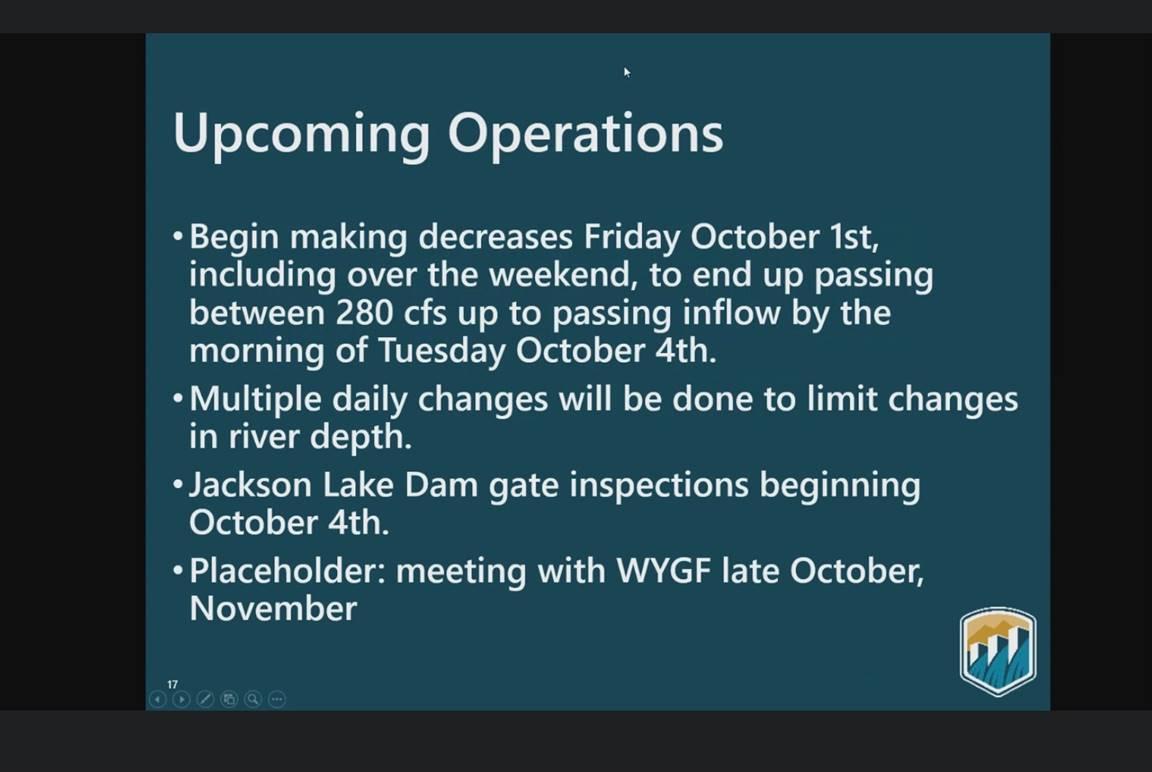 Upcoming Operations

• Begin making decreases Friday October 1st, including over the weekend, to end up passing between 280 cfs up to passing inflow by the morning of Tuesday October 4th.

• Multiple daily changes will be done to limit changes in river depth.

• Jackson Lake Dam gate inspections beginning October 4th.

• Placeholder: meeting with WYGF late October, November

17